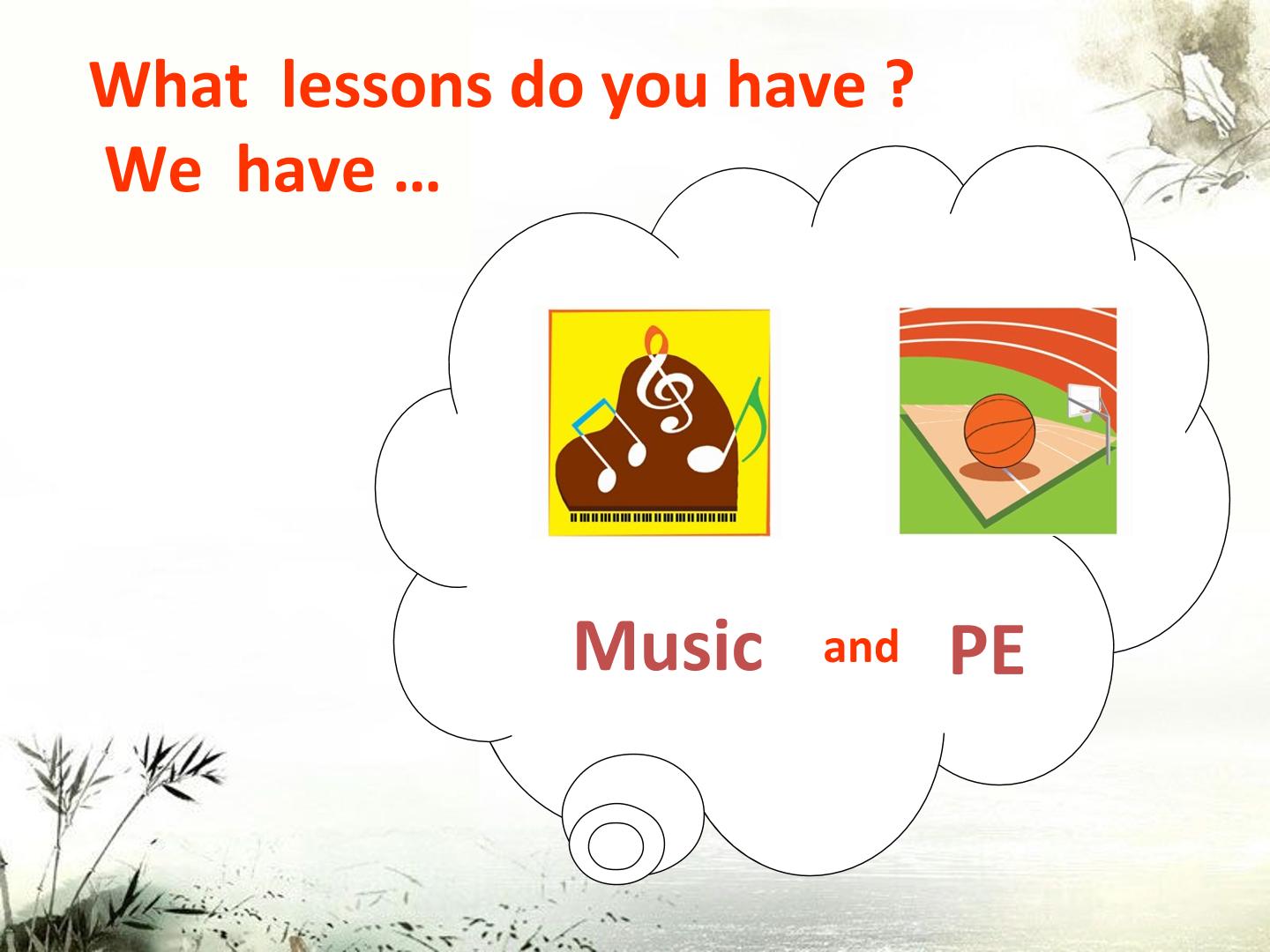 What lessons do you have ?
We have …

Music and PE